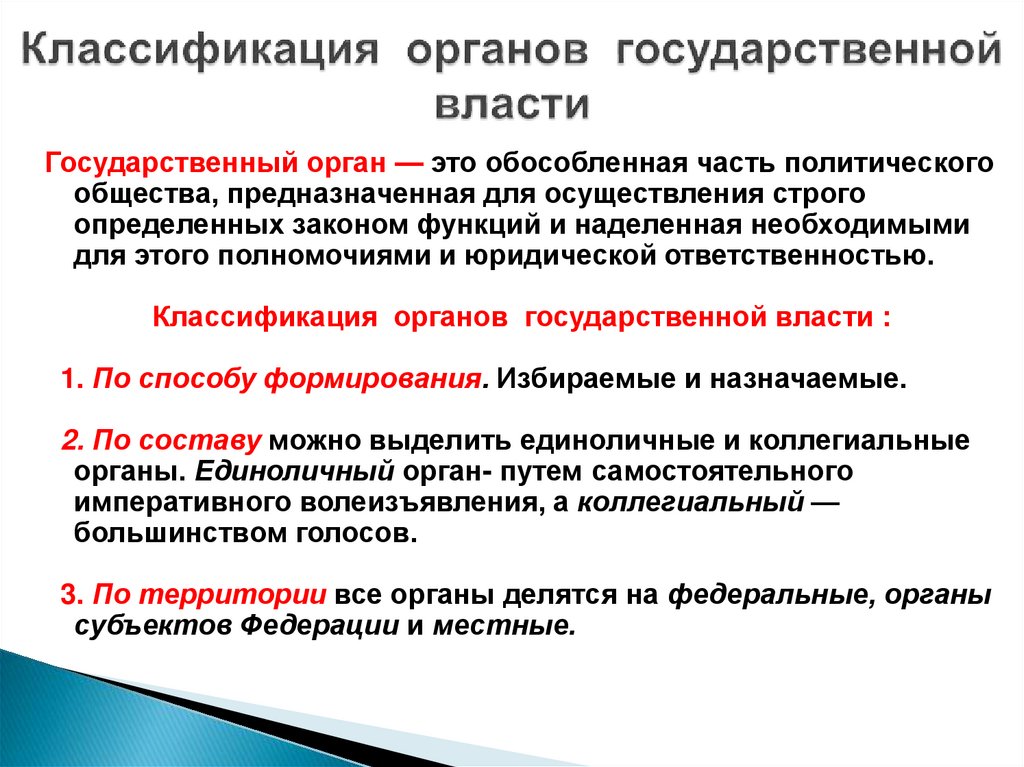 Классификация органов государственной власти

Государственный орган — это обособленная часть политического общества, предназначенная для осуществления строго определенных законом функций и наделенная необходимыми для этого полномочиями и юридической ответственностью.

Классификация органов государственной власти :

1. По способу формирования. Избираемые и назначаемые.

2. По составу можно выделить единоличные и коллегиальные органы. Единоличный орган- путем самостоятельного императивного волеизъявления, а коллегиальный — большинством голосов.

3. По территории все органы делятся на федеральные, органы субъектов Федерации и местные.